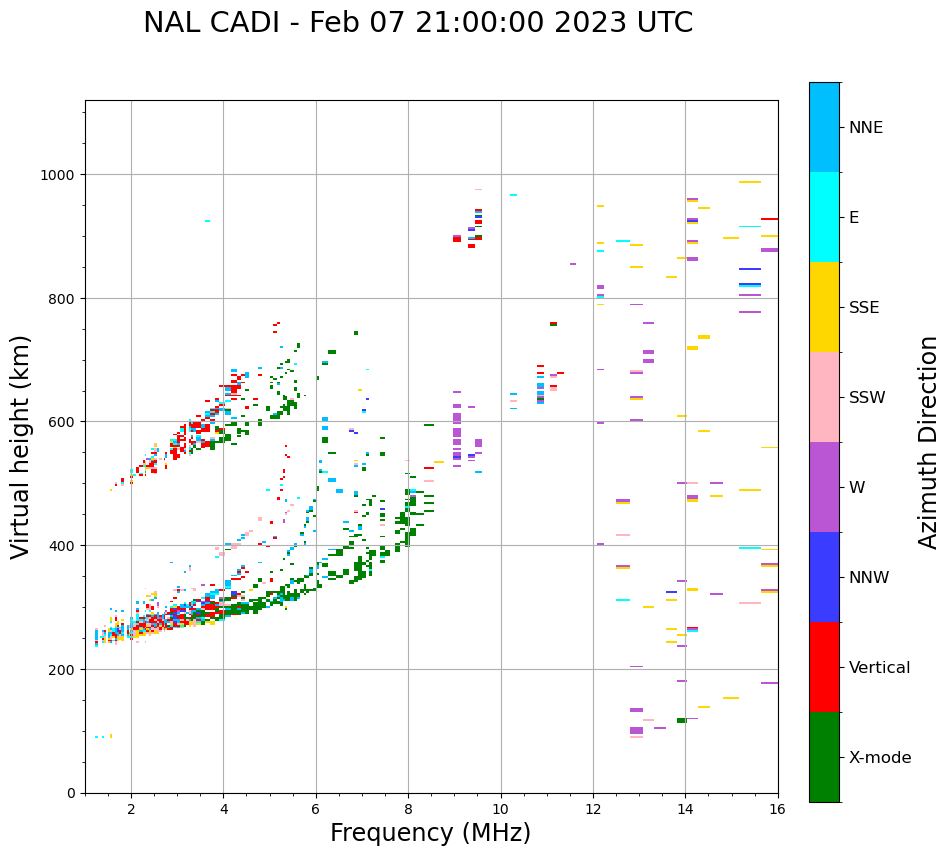 NAL CADI - Feb 07 21:00:00 2023 UTC

Virtual height (km)

1000
800
600
400
200
0

2
4
6
8
10
12
14
16

Frequency (MHz)

NNE
E
SSE
SSW
W
NNW
Vertical
X-mode

Azimuth Direction